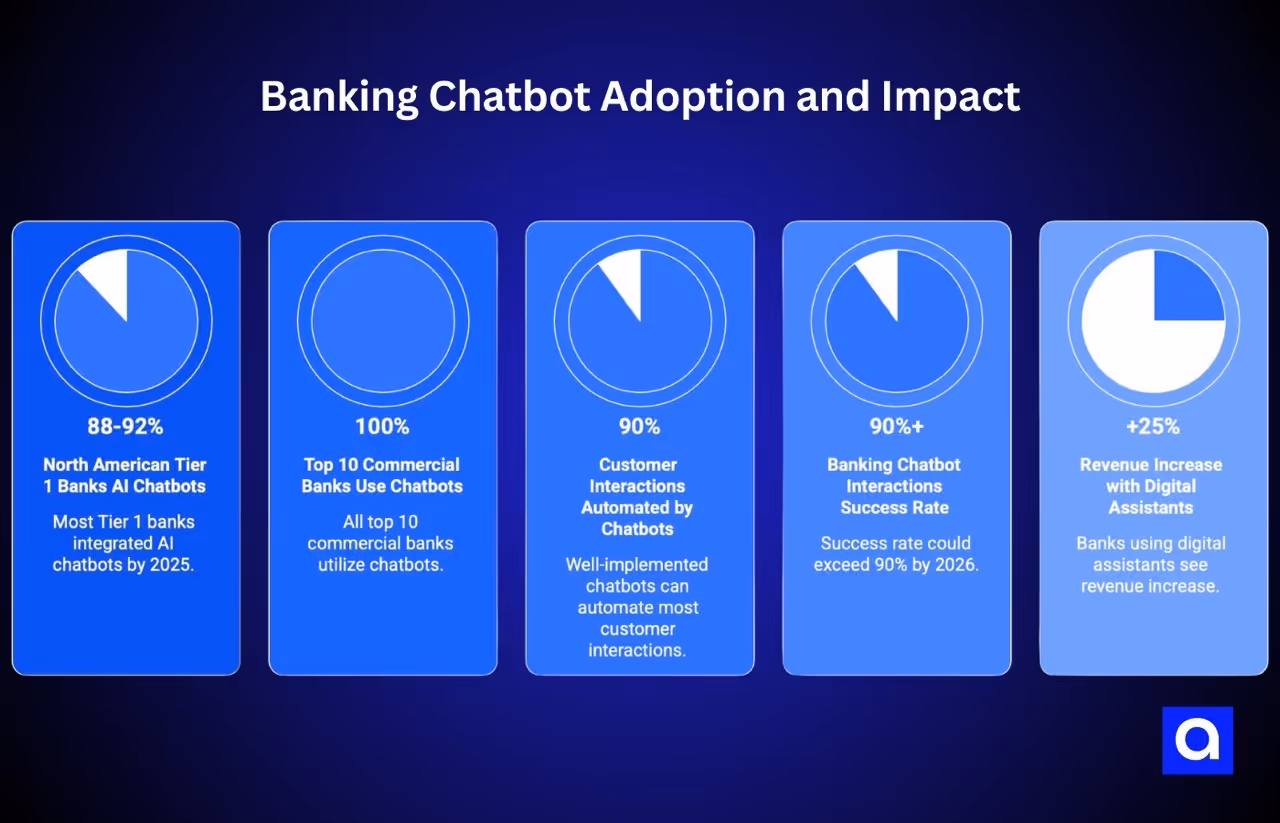 Banking Chatbot Adoption and Impact

88-92%

North American Tier 1 Banks AI Chatbots

Most Tier 1 banks integrated AI chatbots by 2025.

100%

Top 10 Commercial Banks Use Chatbots

All top 10 commercial banks utilize chatbots.

90%

Customer Interactions Automated by Chatbots

Well-implemented chatbots can automate most customer interactions.

90%+

Banking Chatbot Interactions Success Rate

Success rate could exceed 90% by 2026.

+25%

Revenue Increase with Digital Assistants

Banks using digital assistants see revenue increase.

a